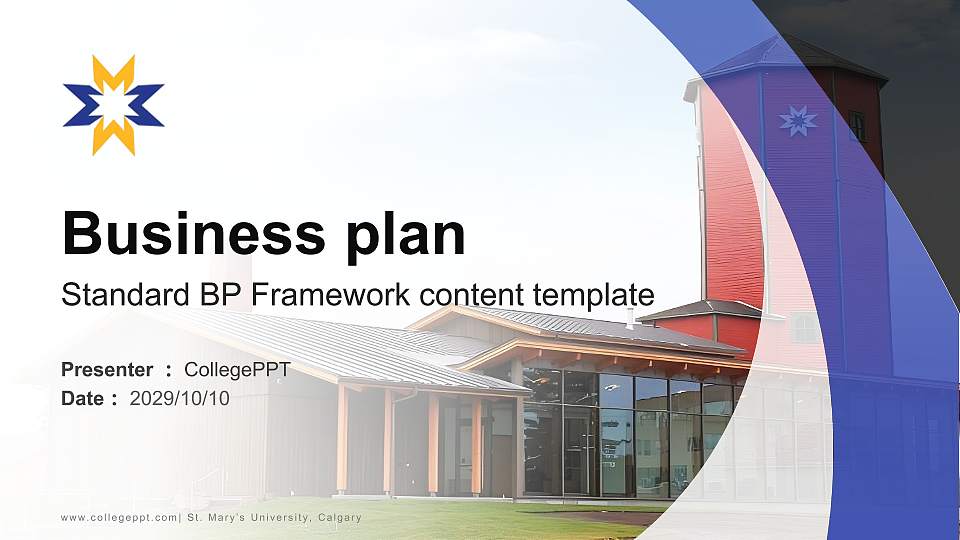 Business plan

Standard BP Framework content template

Presenter : CollegePPT
Date : 2029/10/10

www.collegeppt.com| St. Mary's University, Calgary